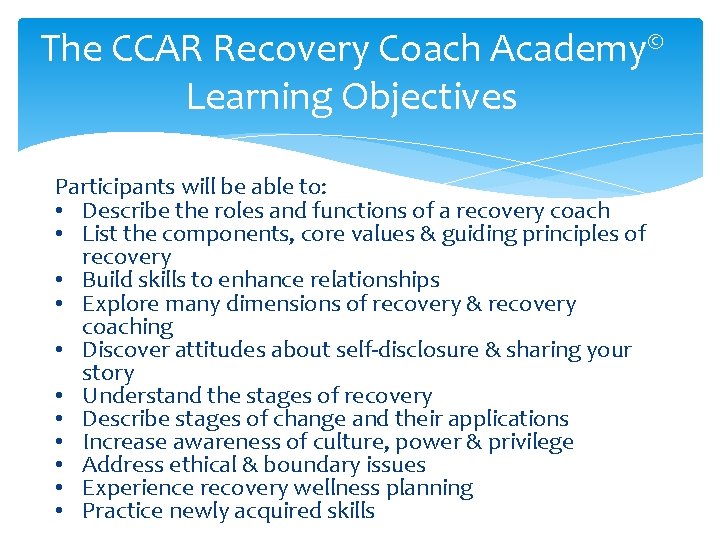 The CCAR Recovery Coach Academy©
Learning Objectives

Participants will be able to:
• Describe the roles and functions of a recovery coach
• List the components, core values & guiding principles of recovery
• Build skills to enhance relationships
• Explore many dimensions of recovery & recovery coaching
• Discover attitudes about self-disclosure & sharing your story
• Understand the stages of recovery
• Describe stages of change and their applications
• Increase awareness of culture, power & privilege
• Address ethical & boundary issues
• Experience recovery wellness planning
• Practice newly acquired skills